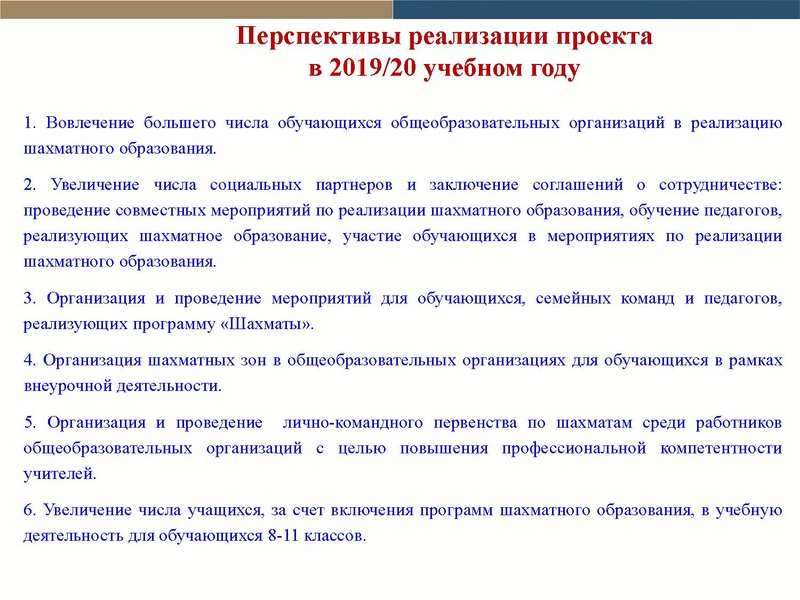 Перспективы реализации проекта
в 2019/20 учебном году

1. Вовлечение большего числа обучающихся общеобразовательных организаций в реализацию шахматного образования.

2. Увеличение числа социальных партнеров и заключение соглашений о сотрудничестве: проведение совместных мероприятий по реализации шахматного образования, обучение педагогов, реализующих шахматное образование, участие обучающихся в мероприятиях по реализации шахматного образования.

3. Организация и проведение мероприятий для обучающихся, семейных команд и педагогов, реализующих программу «Шахматы».

4. Организация шахматных зон в общеобразовательных организациях для обучающихся в рамках внеурочной деятельности.

5. Организация и проведение лично-командного первенства по шахматам среди работников общеобразовательных организаций с целью повышения профессиональной компетентности учителей.

6. Увеличение числа учащихся, за счет включения программ шахматного образования, в учебную деятельность для обучающихся 8-11 классов.